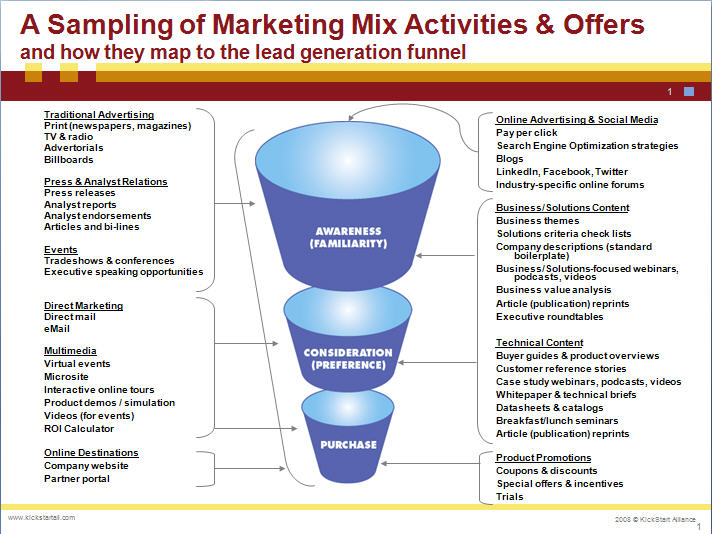 A Sampling of Marketing Mix Activities & Offers
and how they map to the lead generation funnel

1

Traditional Advertising
Print (newspapers, magazines)
TV & radio
Advertorials
Billboards

Press & Analyst Relations
Press releases
Analyst reports
Analyst endorsements
Articles and bi-lines

Events
Tradeshows & conferences
Executive speaking opportunities

Direct Marketing
Direct mail
eMail

Multimedia
Virtual events
Microsite
Interactive online tours
Product demos / simulation
Videos (for events)
ROI Calculator

Online Destinations
Company website
Partner portal

AWARENESS (FAMILIARITY)

CONSIDERATION (PREFERENCE)

PURCHASE

Online Advertising & Social Media
Pay per click
Search Engine Optimization strategies
Blogs
LinkedIn, Facebook, Twitter
Industry-specific online forums

Business/Solutions Content
Business themes
Solutions criteria check lists
Company descriptions (standard boilerplate)
Business/Solutions-focused webinars, podcasts, videos
Business value analysis
Article (publication) reprints
Executive roundtables

Technical Content
Buyer guides & product overviews
Customer reference stories
Case study webinars, podcasts, videos
Whitepaper & technical briefs
Datasheets & catalogs
Breakfast/lunch seminars
Article (publication) reprints

Product Promotions
Coupons & discounts
Special offers & incentives
Trials

www.kickstartall.com

2008 © KickStart Alliance
1